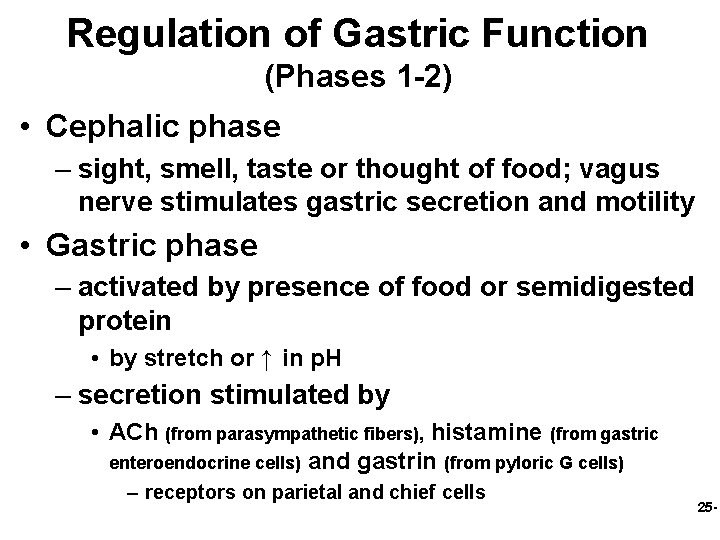 Regulation of Gastric Function
(Phases 1-2)

• Cephalic phase
– sight, smell, taste or thought of food; vagus nerve stimulates gastric secretion and motility

• Gastric phase
– activated by presence of food or semidigested protein
• by stretch or ↑ in pH
– secretion stimulated by
• ACh (from parasympathetic fibers), histamine (from gastric enteroendocrine cells) and gastrin (from pyloric G cells)
– receptors on parietal and chief cells

25-